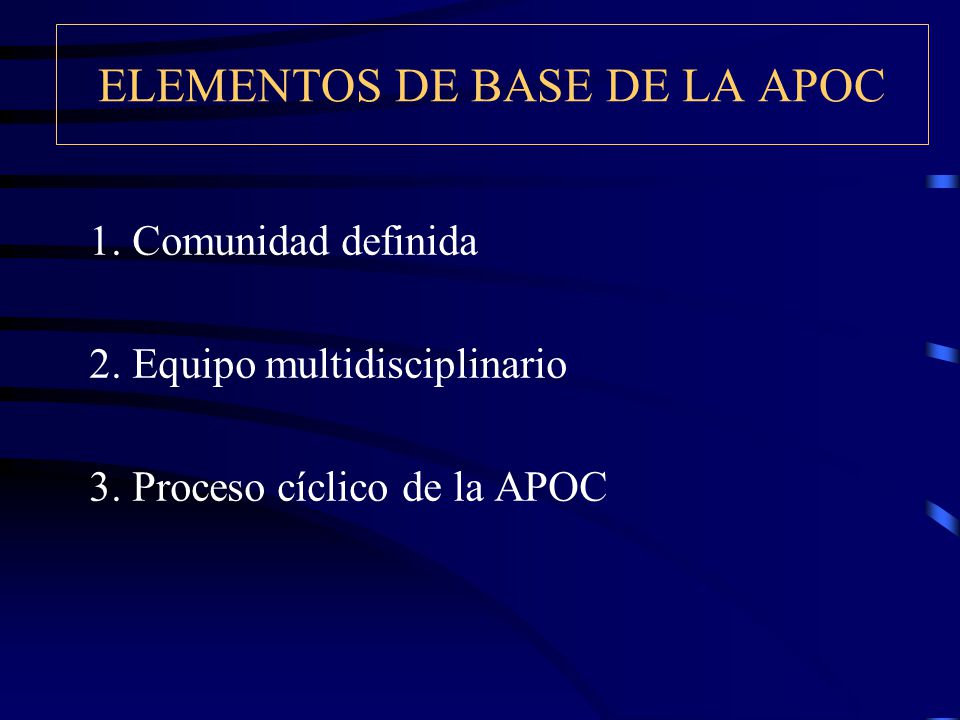 ELEMENTOS DE BASE DE LA APOC

1. Comunidad definida

2. Equipo multidisciplinario

3. Proceso cíclico de la APOC